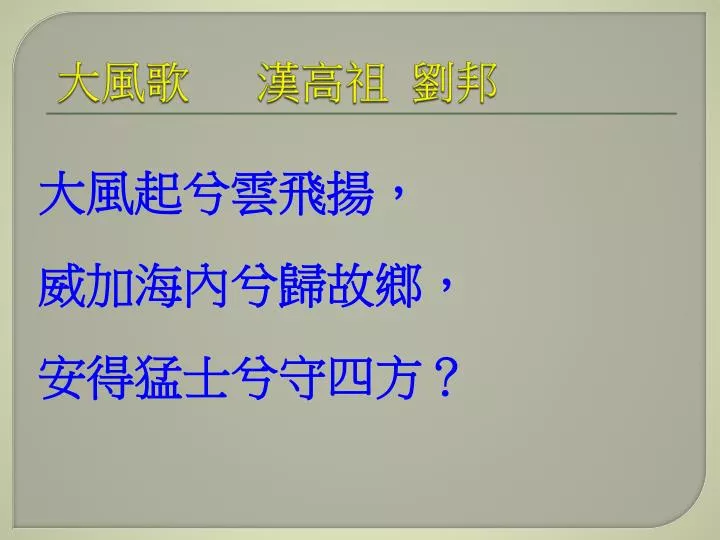 大風歌　　漢高祖 劉邦

大風起兮雲飛揚，

威加海內兮歸故鄉，

安得猛士兮守四方？